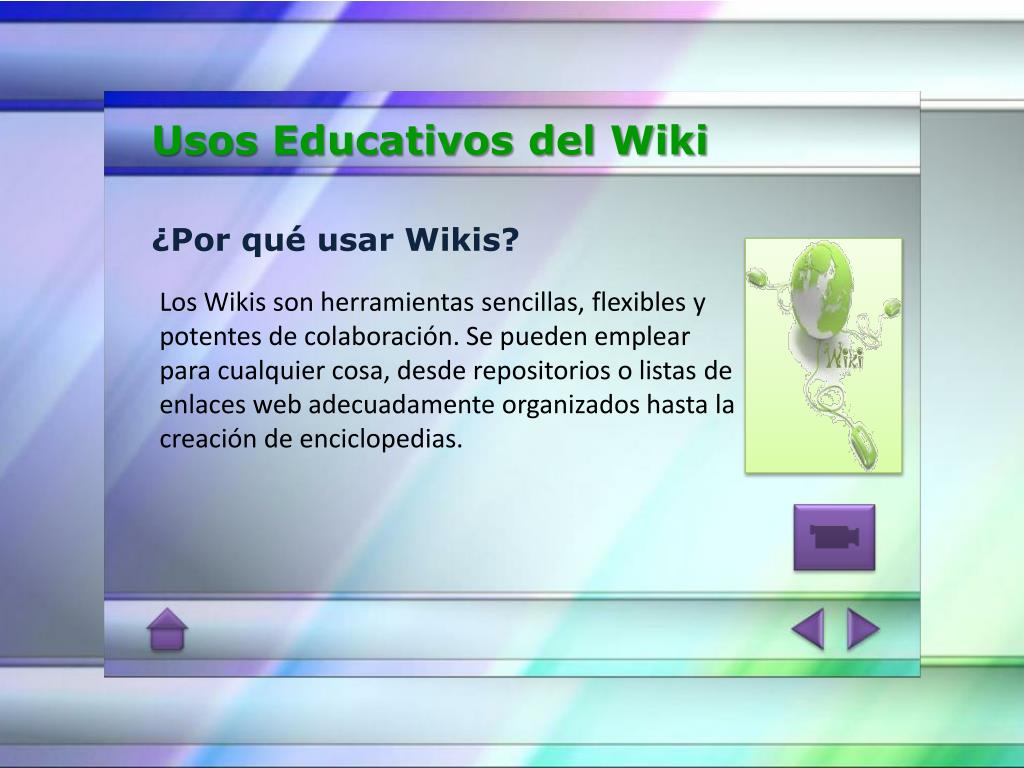 Usos Educativos del Wiki

¿Por qué usar Wikis?

Los Wikis son herramientas sencillas, flexibles y potentes de colaboración. Se pueden emplear para cualquier cosa, desde repositorios o listas de enlaces web adecuadamente organizados hasta la creación de enciclopedias.

Wiki